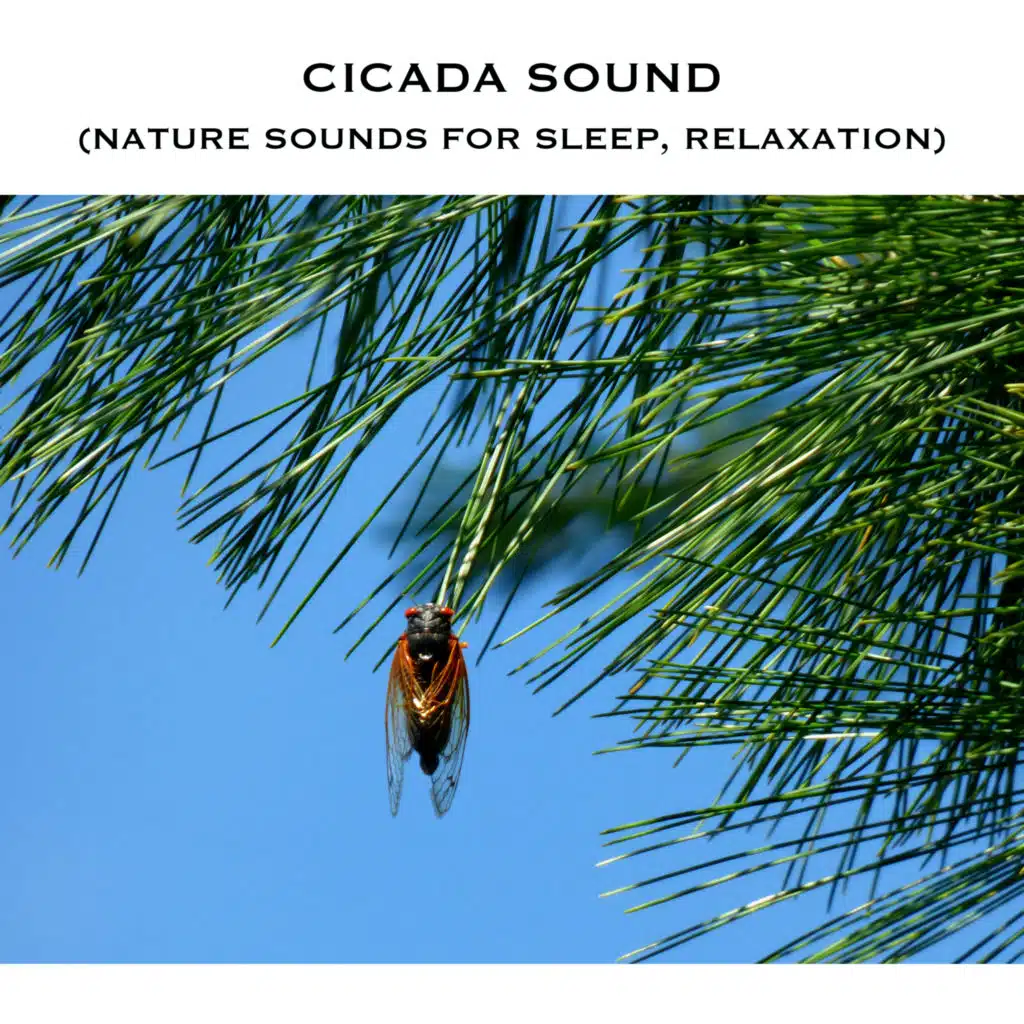 CICADA SOUND
(NATURE SOUNDS FOR SLEEP, RELAXATION)